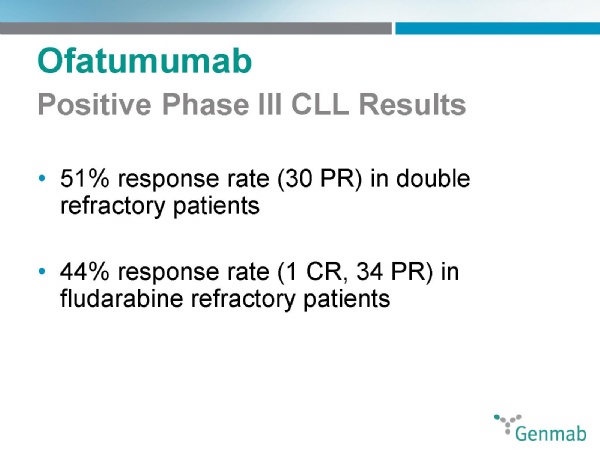 Ofatumumab
Positive Phase III CLL Results

• 51% response rate (30 PR) in double refractory patients

• 44% response rate (1 CR, 34 PR) in fludarabine refractory patients

Genmab